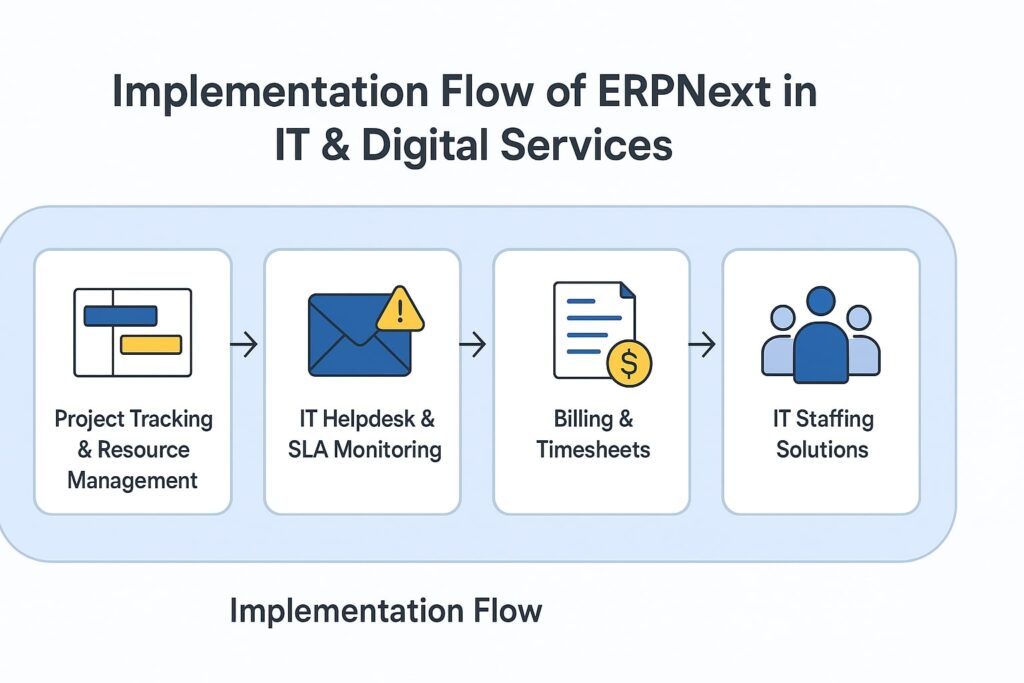 Implementation Flow of ERPNext in IT & Digital Services

Project Tracking & Resource Management

IT Helpdesk & SLA Monitoring

Billing & Timesheets

IT Staffing Solutions

Implementation Flow